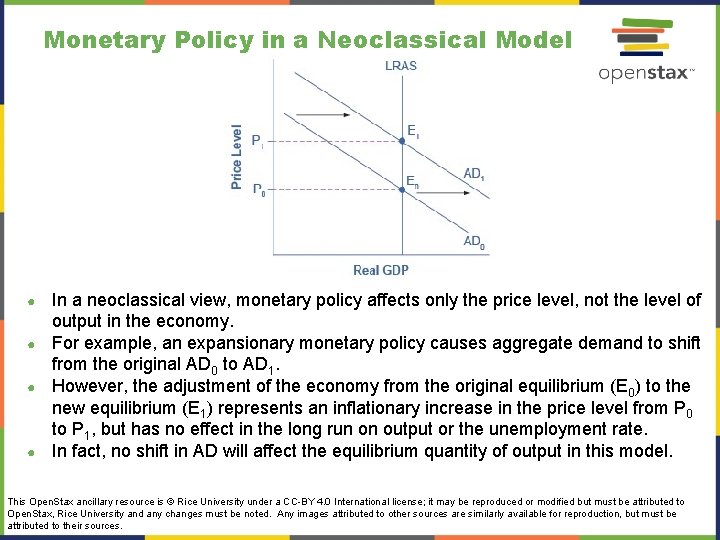 Monetary Policy in a Neoclassical Model

openstax™

LRAS

Price Level

$P_1$

$P_0$

$E_1$

$E_0$

$AD_1$

$AD_0$

Real GDP

- In a neoclassical view, monetary policy affects only the price level, not the level of output in the economy.
- For example, an expansionary monetary policy causes aggregate demand to shift from the original $AD_0$ to $AD_1$.
- However, the adjustment of the economy from the original equilibrium ($E_0$) to the new equilibrium ($E_1$) represents an inflationary increase in the price level from $P_0$ to $P_1$, but has no effect in the long run on output or the unemployment rate.
- In fact, no shift in AD will affect the equilibrium quantity of output in this model.

This OpenStax ancillary resource is © Rice University under a CC-BY 4.0 International license; it may be reproduced or modified but must be attributed to OpenStax, Rice University and any changes must be noted. Any images attributed to other sources are similarly available for reproduction, but must be attributed to their sources.